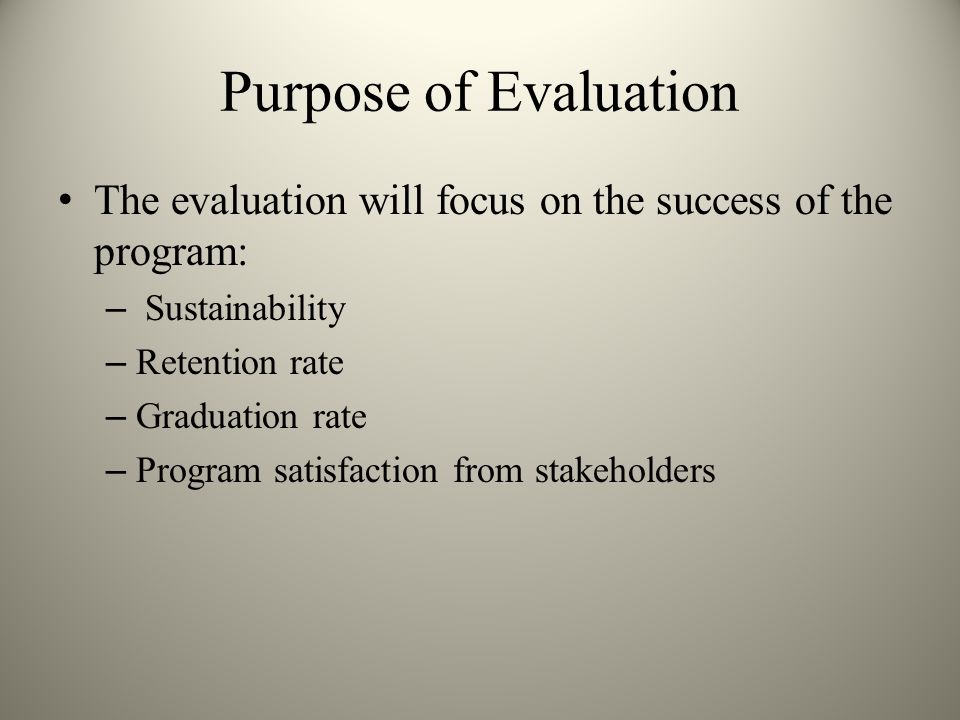 Purpose of Evaluation

• The evaluation will focus on the success of the program:
– Sustainability
– Retention rate
– Graduation rate
– Program satisfaction from stakeholders